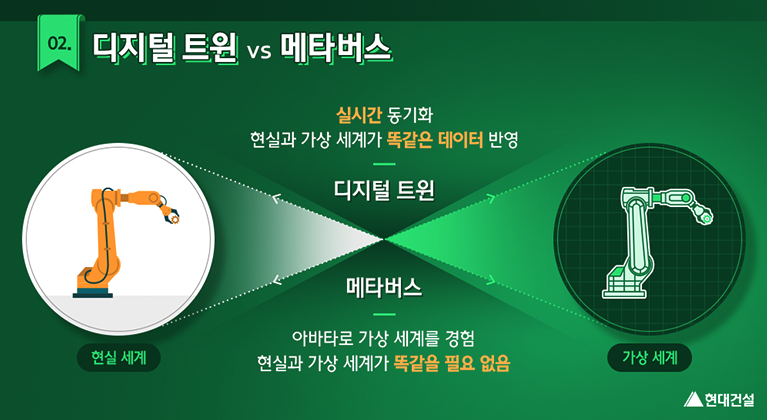 02. 디지털 트윈 vs 메타버스

실시간 동기화
현실과 가상 세계가 똑같은 데이터 반영

디지털 트윈

메타버스

아바타로 가상 세계를 경험
현실과 가상 세계가 똑같을 필요 없음

현실 세계

가상 세계

현대건설